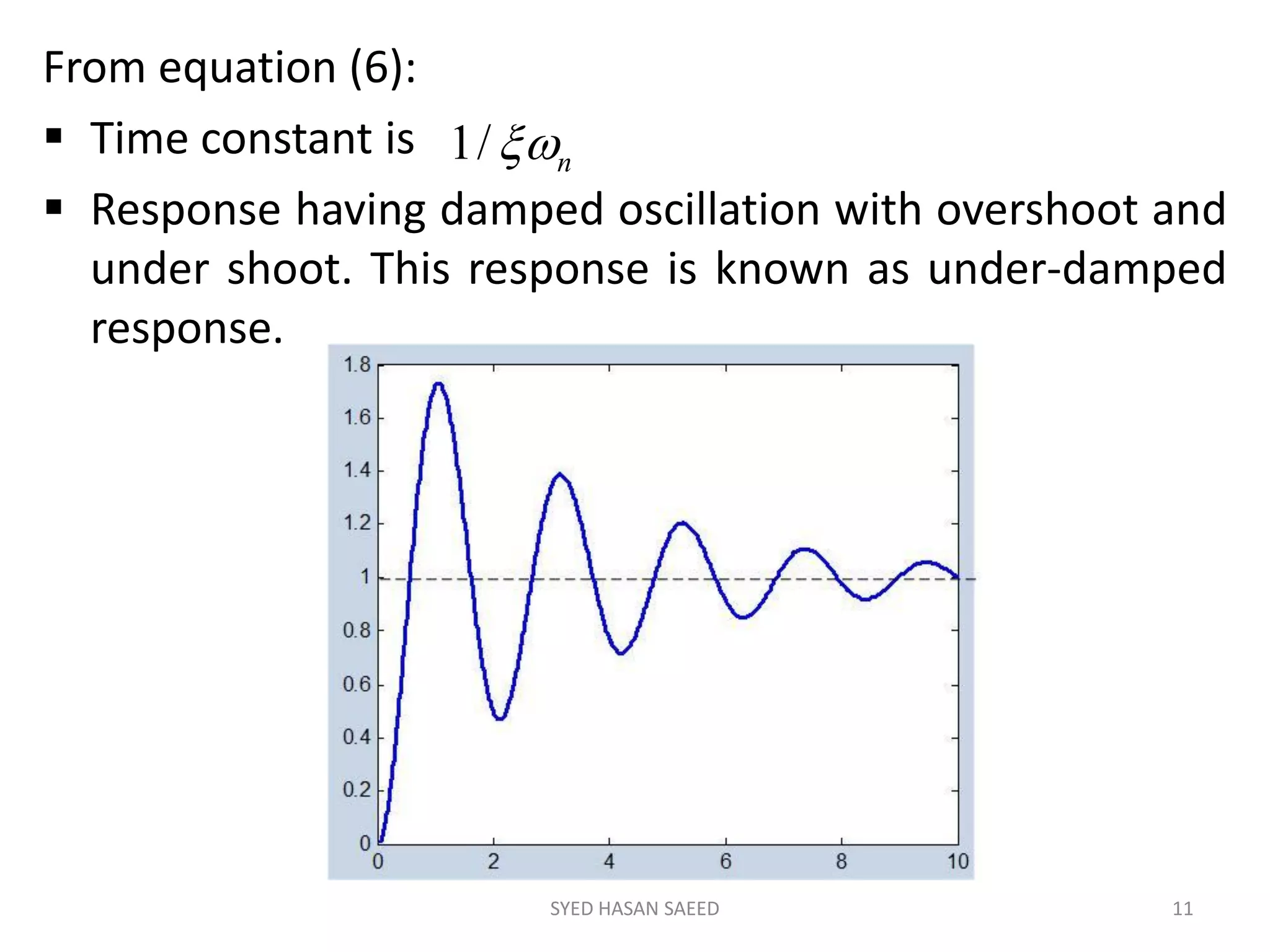 From equation (6):

▪ Time constant is $1/\xi\omega_n$

▪ Response having damped oscillation with overshoot and under shoot. This response is known as under-damped response.

1.8
1.6
1.4
1.2
1
0.8
0.6
0.4
0.2
0
0 2 4 6 8 10

SYED HASAN SAEED

11